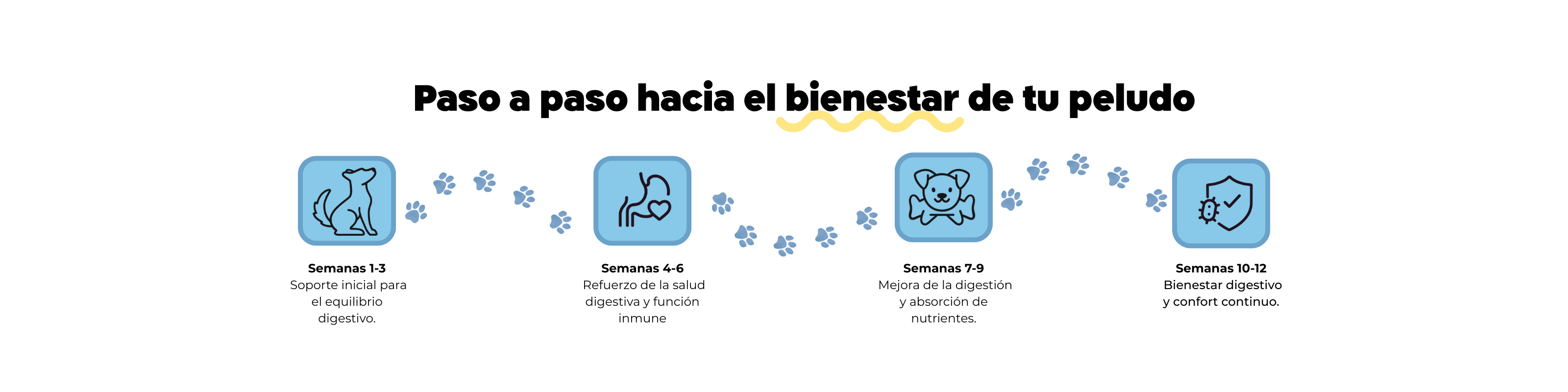 Paso a paso hacia el bienestar de tu peludo

Semanas 1-3
Soporte inicial para el equilibrio digestivo.

Semanas 4-6
Refuerzo de la salud digestiva y función inmune

Semanas 7-9
Mejora de la digestión y absorción de nutrientes.

Semanas 10-12
Bienestar digestivo y confort continuo.